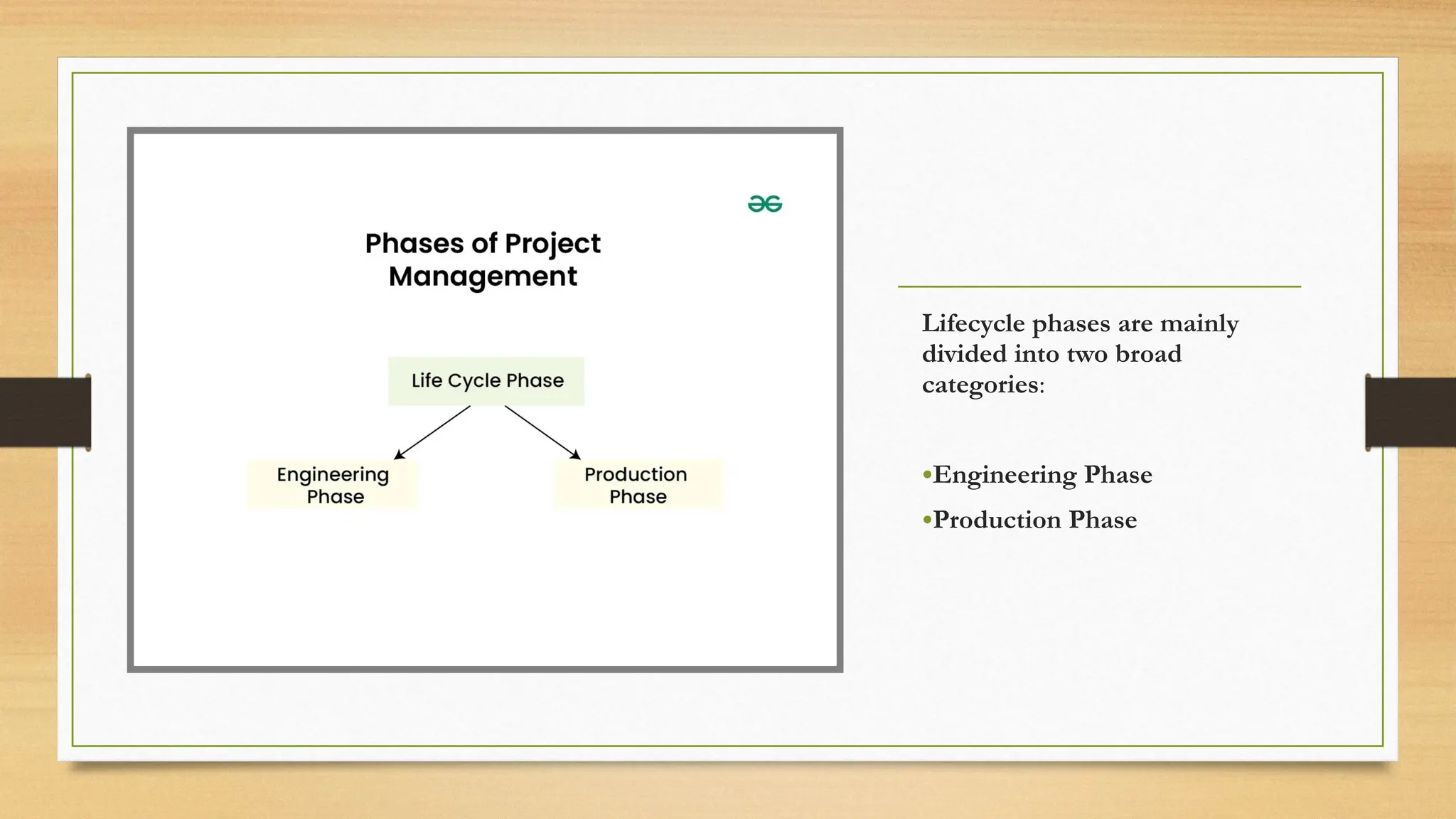 Phases of Project Management

Life Cycle Phase

Engineering Phase

Production Phase

Lifecycle phases are mainly divided into two broad categories:

•Engineering Phase

•Production Phase